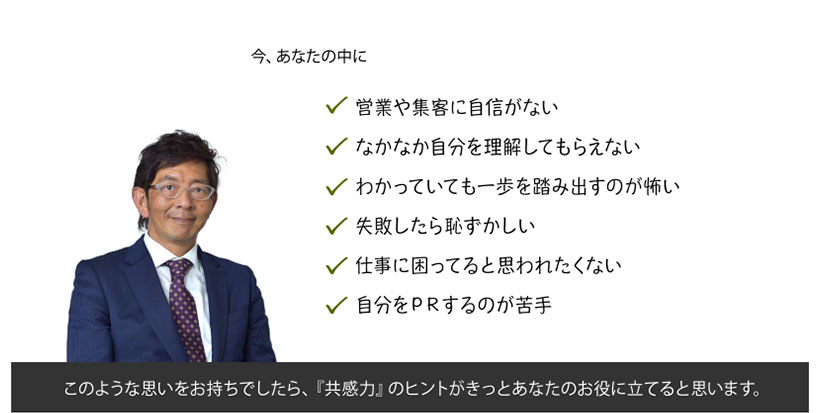 今、あなたの中に

✓ 営業や集客に自信がない
✓ なかなか自分を理解してもらえない
✓ わかっていても一歩を踏み出すのが怖い
✓ 失敗したら恥ずかしい
✓ 仕事に困ってると思われたくない
✓ 自分をＰＲするのが苦手

このような思いをお持ちでしたら、『共感力』のヒントがきっとあなたのお役に立てると思います。